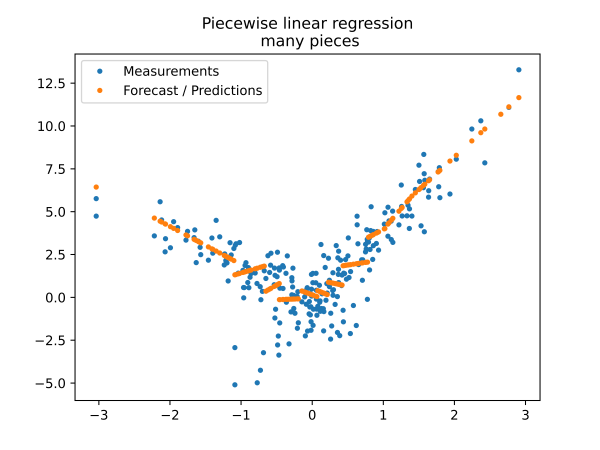 Piecewise linear regression
many pieces

Measurements
Forecast / Predictions

12.5
10.0
7.5
5.0
2.5
0.0
−2.5
−5.0

−3
−2
−1
0
1
2
3